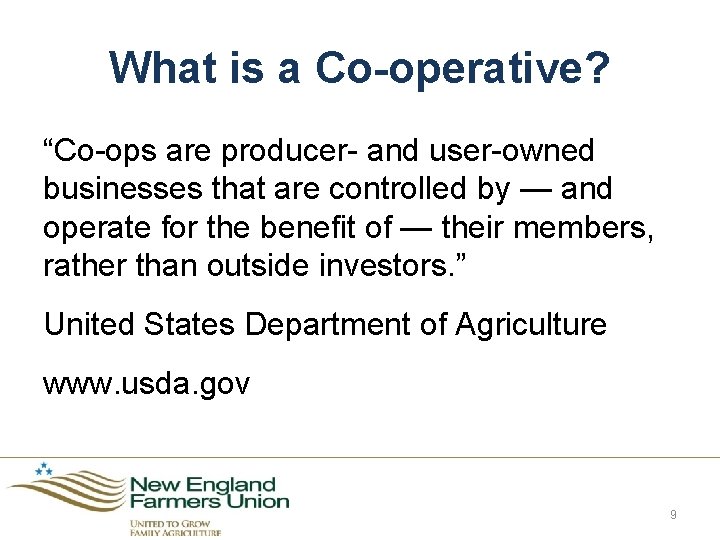 What is a Co-operative?

“Co-ops are producer- and user-owned businesses that are controlled by — and operate for the benefit of — their members, rather than outside investors.”

United States Department of Agriculture

www.usda.gov

New England Farmers Union

UNITED TO GROW FAMILY AGRICULTURE

9